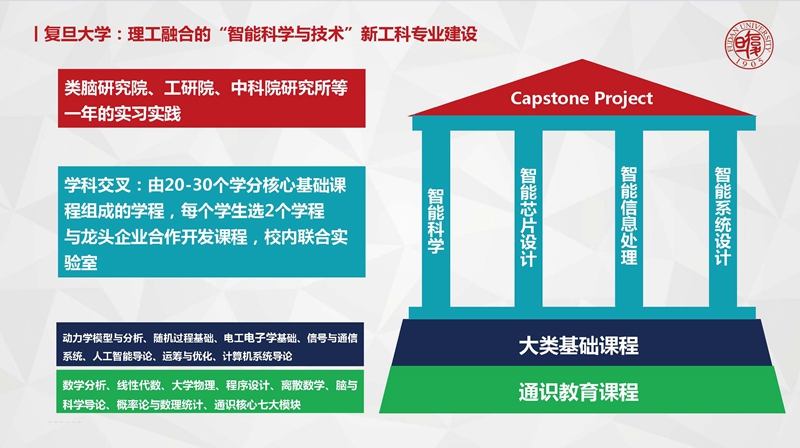 | 复旦大学：理工融合的“智能科学与技术”新工科专业建设

FUDAN UNIVERSITY 1905

类脑研究院、工研院、中科院研究所等一年的实习实践

学科交叉：由20-30个学分核心基础课程组成的学程，每个学生选2个学程
与龙头企业合作开发课程，校内联合实验室

动力学模型与分析、随机过程基础、电工电子学基础、信号与通信系统、人工智能导论、运筹与优化、计算机系统导论

数学分析、线性代数、大学物理、程序设计、离散数学、脑与科学导论、概率论与数理统计、通识核心七大模块

Capstone Project

智能科学

智能芯片设计

智能信息处理

智能系统设计

大类基础课程

通识教育课程